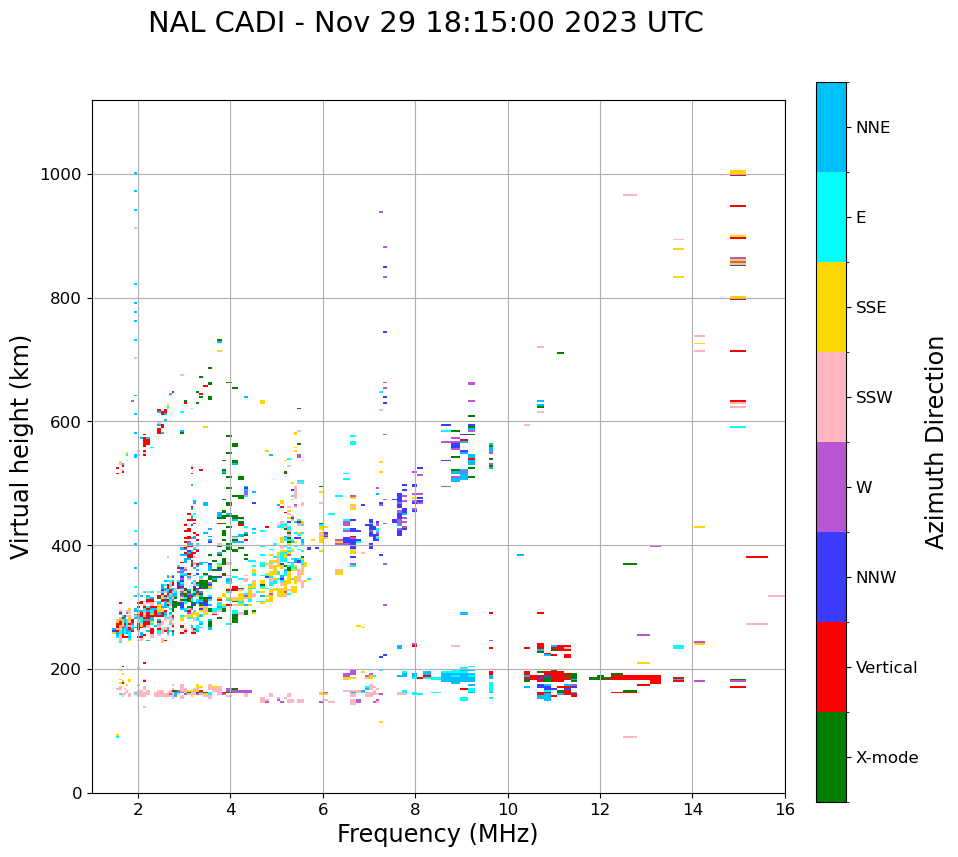 NAL CADI - Nov 29 18:15:00 2023 UTC

Virtual height (km)

1000
800
600
400
200
0

2
4
6
8
10
12
14
16

Frequency (MHz)

NNE
E
SSE
SSW
W
NNW
Vertical
X-mode

Azimuth Direction